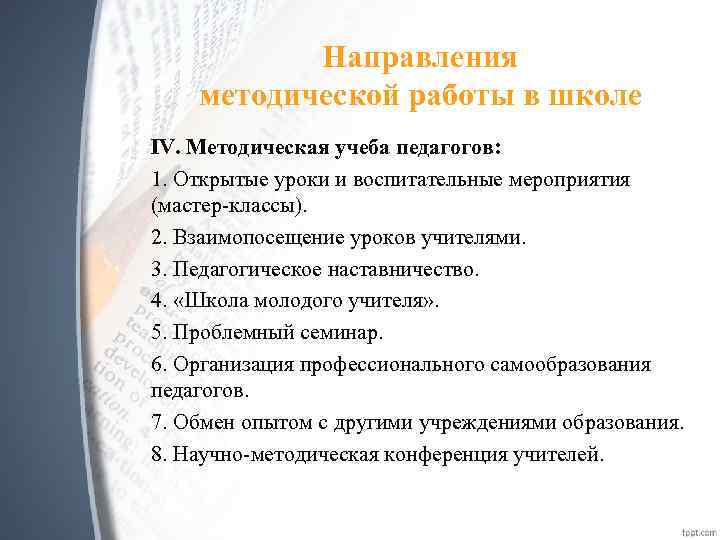 Направления методической работы в школе

IV. Методическая учеба педагогов:

1. Открытые уроки и воспитательные мероприятия (мастер-классы).

2. Взаимопосещение уроков учителями.

3. Педагогическое наставничество.

4. «Школа молодого учителя».

5. Проблемный семинар.

6. Организация профессионального самообразования педагогов.

7. Обмен опытом с другими учреждениями образования.

8. Научно-методическая конференция учителей.

fppt.com